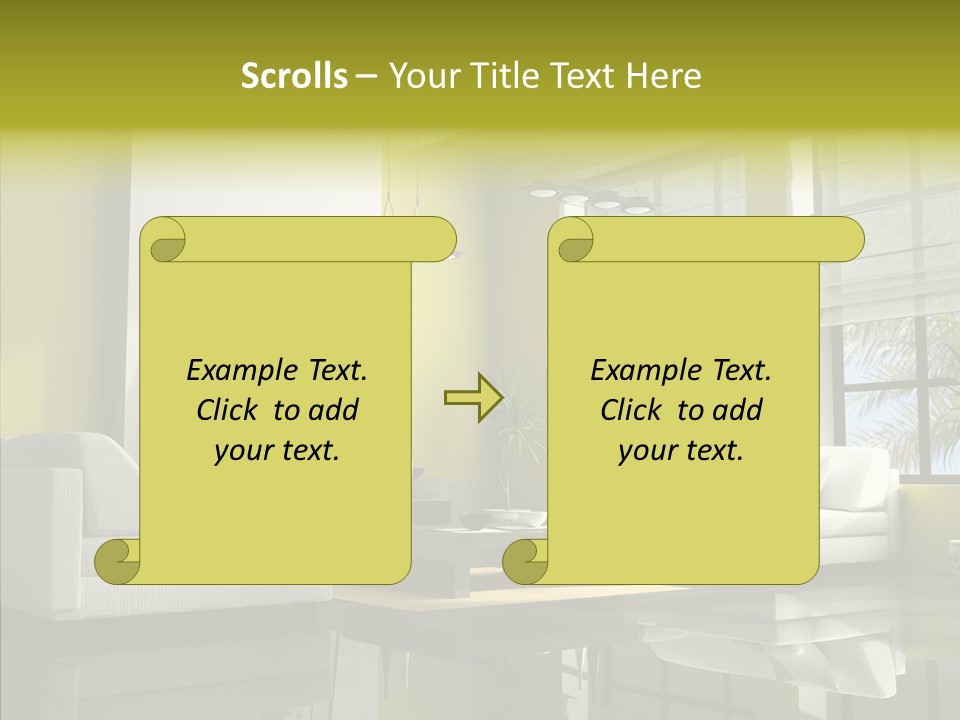 Scrolls – Your Title Text Here

Example Text. Click to add your text.

Example Text. Click to add your text.